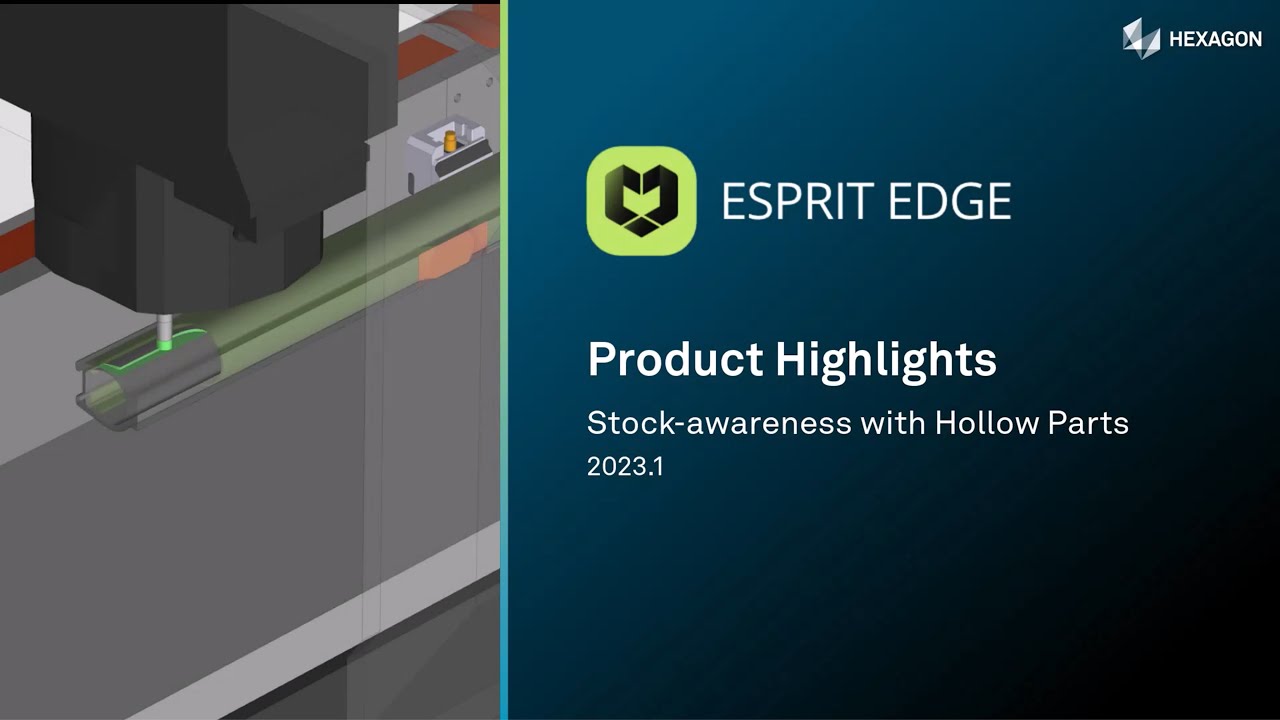 HEXAGON

ESPRIT EDGE

Product Highlights

Stock-awareness with Hollow Parts

2023.1